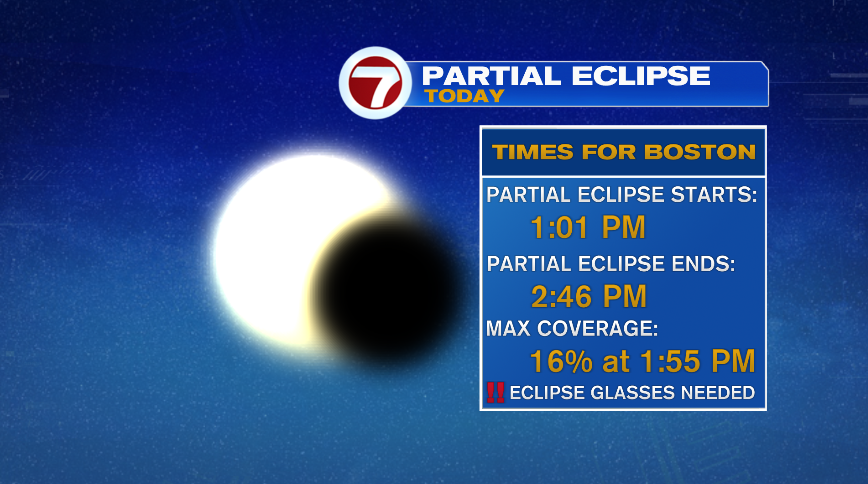 7 PARTIAL ECLIPSE
TODAY

TIMES FOR BOSTON

PARTIAL ECLIPSE STARTS:
1:01 PM

PARTIAL ECLIPSE ENDS:
2:46 PM

MAX COVERAGE:
16% at 1:55 PM

‼ ECLIPSE GLASSES NEEDED